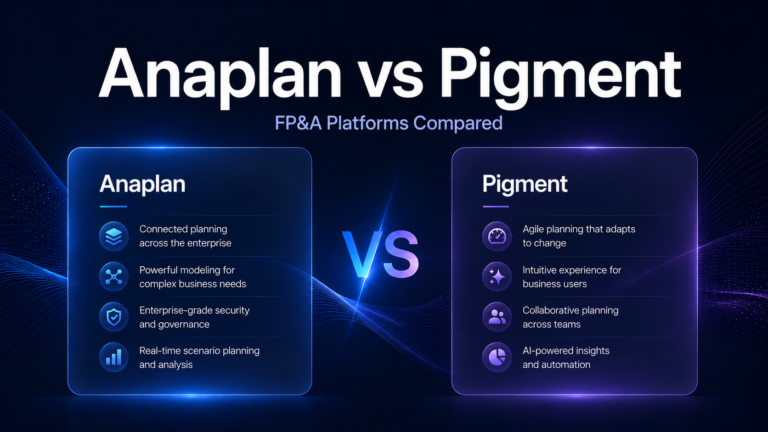 Anaplan vs Pigment

FP&A Platforms Compared

Anaplan

Connected planning across the enterprise

Powerful modeling for complex business needs

Enterprise-grade security and governance

Real-time scenario planning and analysis

VS

Pigment

Agile planning that adapts to change

Intuitive experience for business users

Collaborative planning across teams

AI-powered insights and automation